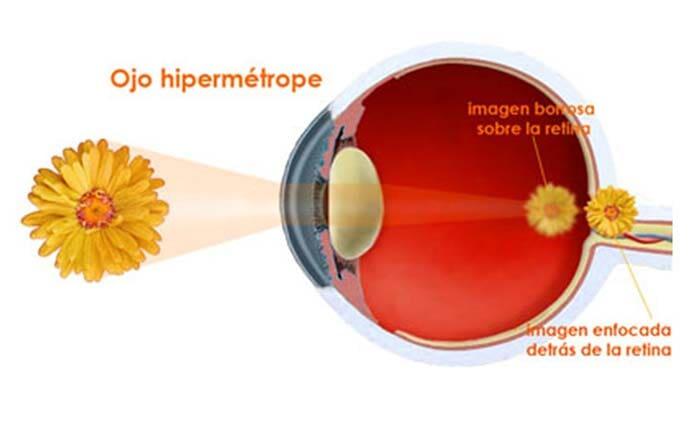 Ojo hipermétrope

imagen borrosa sobre la retina

imagen enfocada detrás de la retina